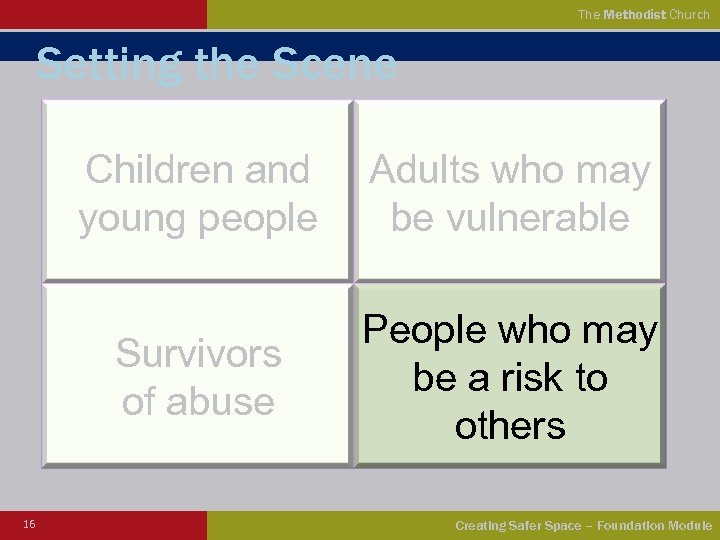 The Methodist Church

Setting the Scene

Children and young people

Adults who may be vulnerable

Survivors of abuse

People who may be a risk to others

16

Creating Safer Space – Foundation Module